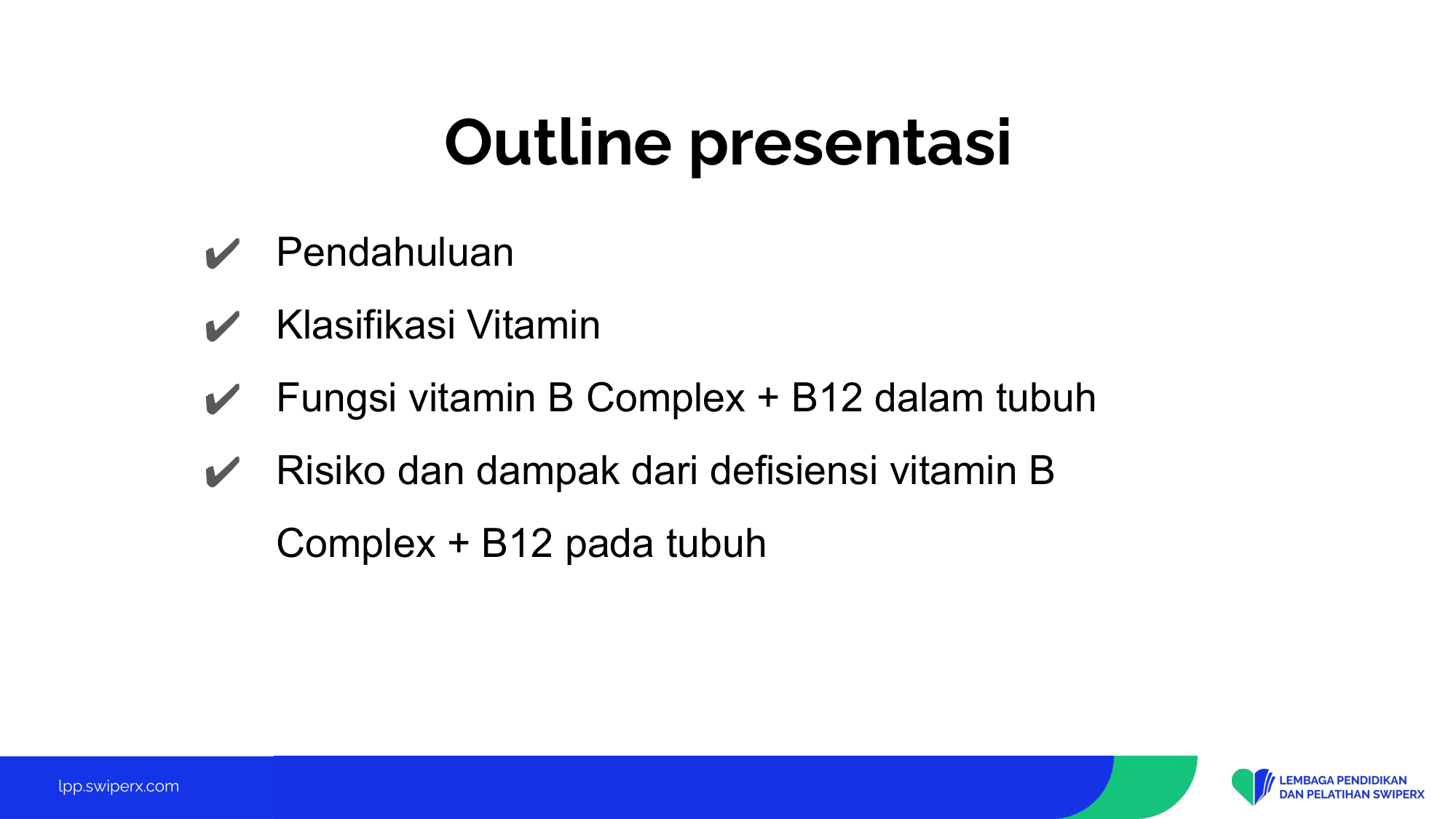 Outline presentasi

✔ Pendahuluan

✔ Klasifikasi Vitamin

✔ Fungsi vitamin B Complex + B12 dalam tubuh

✔ Risiko dan dampak dari defisiensi vitamin B Complex + B12 pada tubuh

lpp.swiperx.com

LEMBAGA PENDIDIKAN DAN PELATIHAN SWIPERX